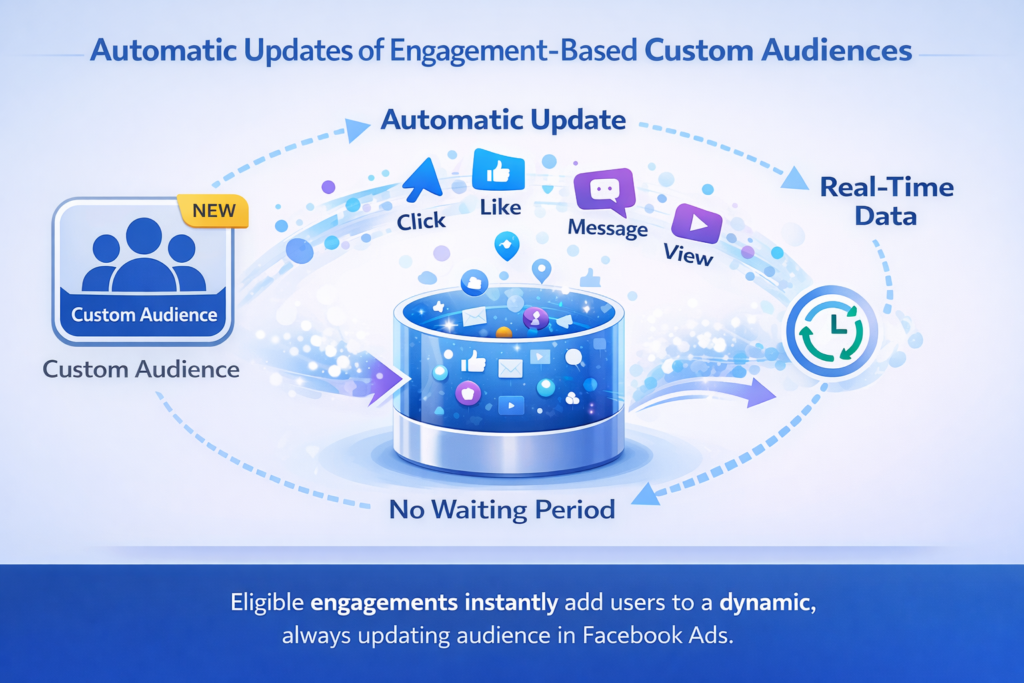 Automatic Updates of Engagement-Based Custom Audiences

Automatic Update

NEW

Custom Audience

Custom Audience

Click

Like

Message

View

Real-Time Data

No Waiting Period

Eligible engagements instantly add users to a dynamic, always updating audience in Facebook Ads.